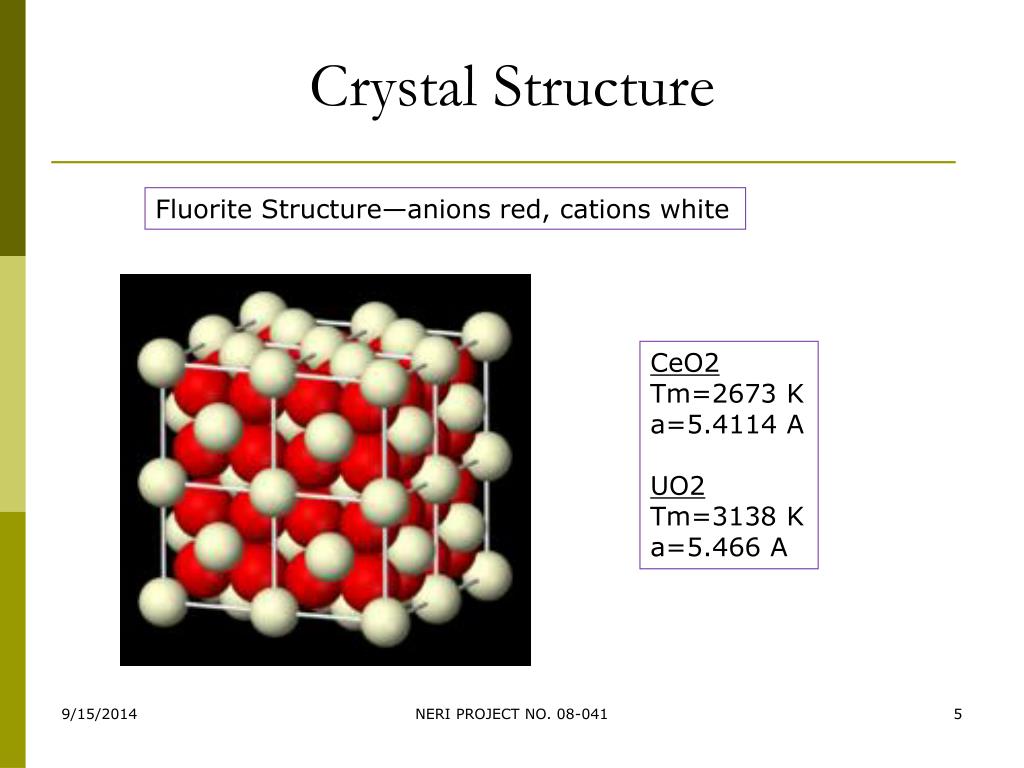 Crystal Structure

Fluorite Structure—anions red, cations white

CeO2
Tm=2673 K
a=5.4114 A

UO2
Tm=3138 K
a=5.466 A

9/15/2014

NERI PROJECT NO. 08-041

5